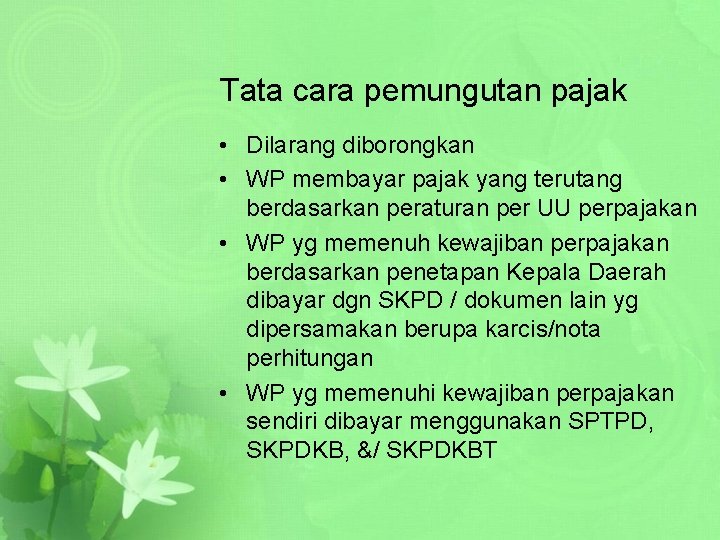 Tata cara pemungutan pajak

• Dilarang diborongkan
• WP membayar pajak yang terutang berdasarkan peraturan per UU perpajakan
• WP yg memenuh kewajiban perpajakan berdasarkan penetapan Kepala Daerah dibayar dgn SKPD / dokumen lain yg dipersamakan berupa karcis/nota perhitungan
• WP yg memenuhi kewajiban perpajakan sendiri dibayar menggunakan SPTPD, SKPDKB, &/ SKPDKBT